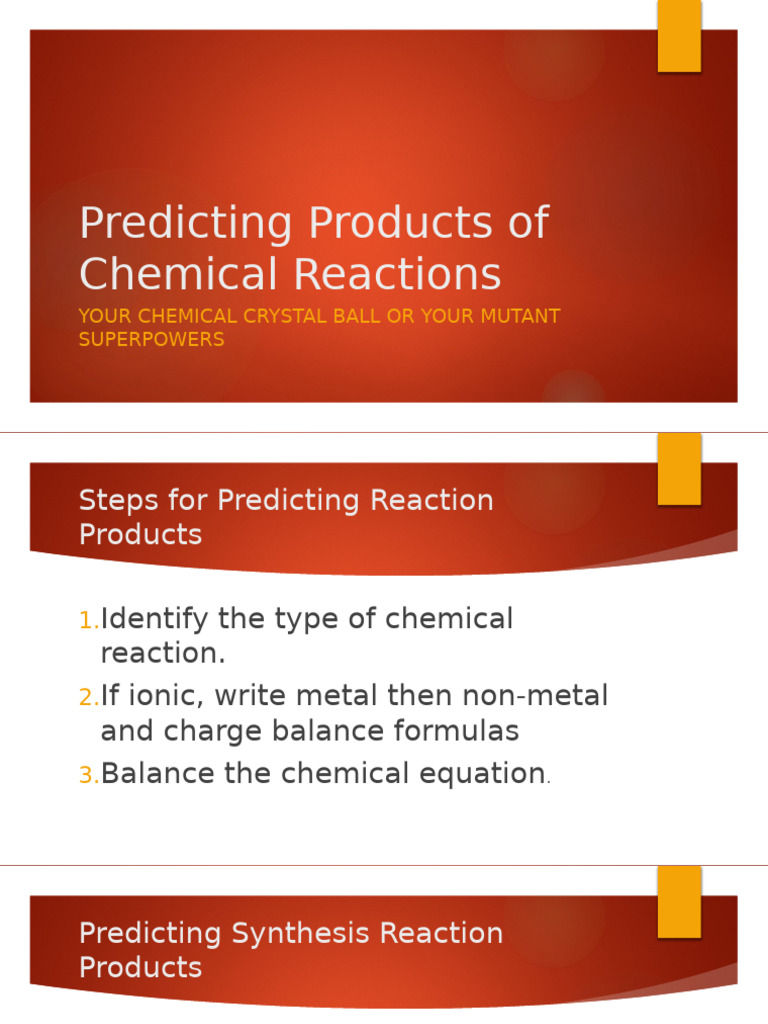 Predicting Products of Chemical Reactions

YOUR CHEMICAL CRYSTAL BALL OR YOUR MUTANT SUPERPOWERS

Steps for Predicting Reaction Products

1. Identify the type of chemical reaction.
2. If ionic, write metal then non-metal and charge balance formulas
3. Balance the chemical equation.

Predicting Synthesis Reaction Products